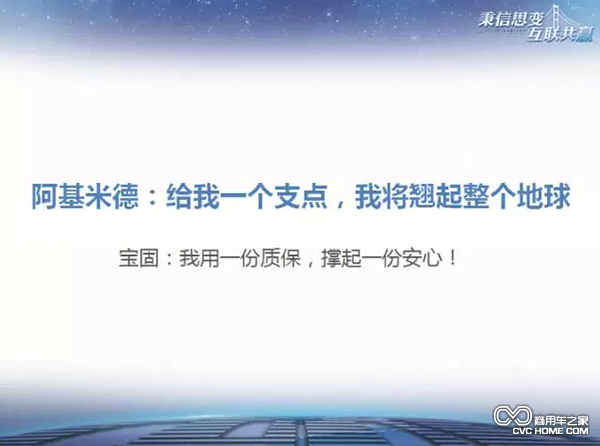 秉信思变
互联共赢

阿基米德：给我一个支点，我将翘起整个地球

宝固：我用一份质保，撑起一份安心！

商用车之家
CVC HOME.COM